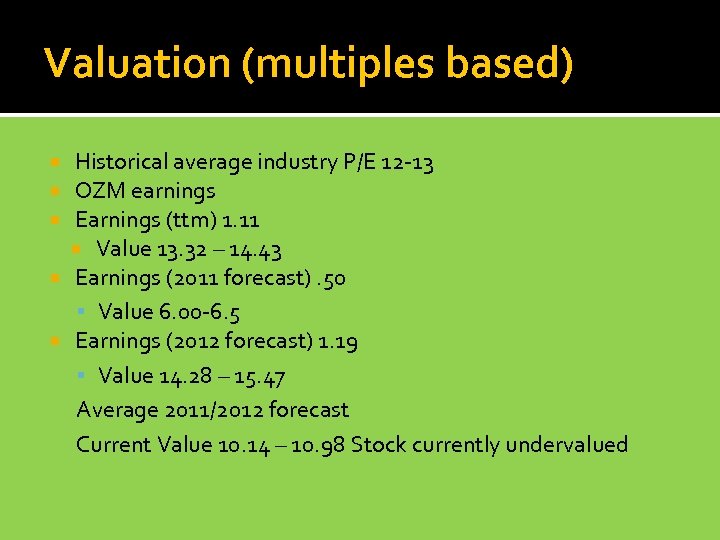 Valuation (multiples based)

Historical average industry P/E 12-13
OZM earnings
Earnings (ttm) 1.11
Value 13.32 – 14.43
Earnings (2011 forecast) .50
Value 6.00-6.5
Earnings (2012 forecast) 1.19
Value 14.28 – 15.47
Average 2011/2012 forecast
Current Value 10.14 – 10.98 Stock currently undervalued